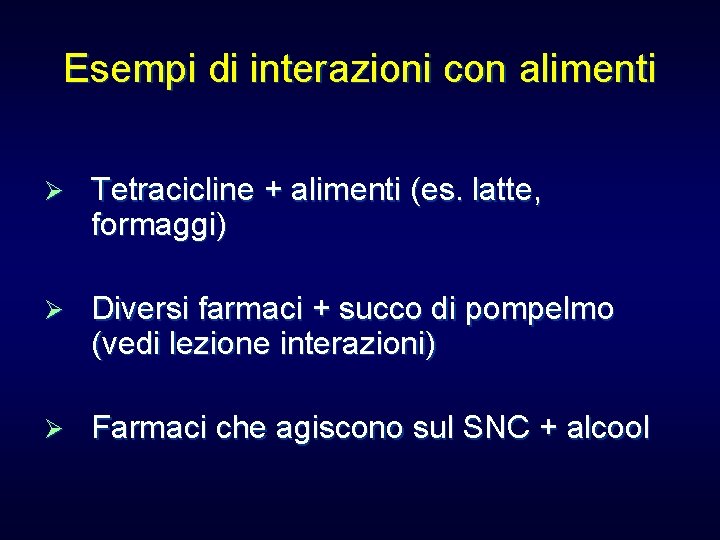 Esempi di interazioni con alimenti

➢ Tetracicline + alimenti (es. latte, formaggi)

➢ Diversi farmaci + succo di pompelmo (vedi lezione interazioni)

➢ Farmaci che agiscono sul SNC + alcool